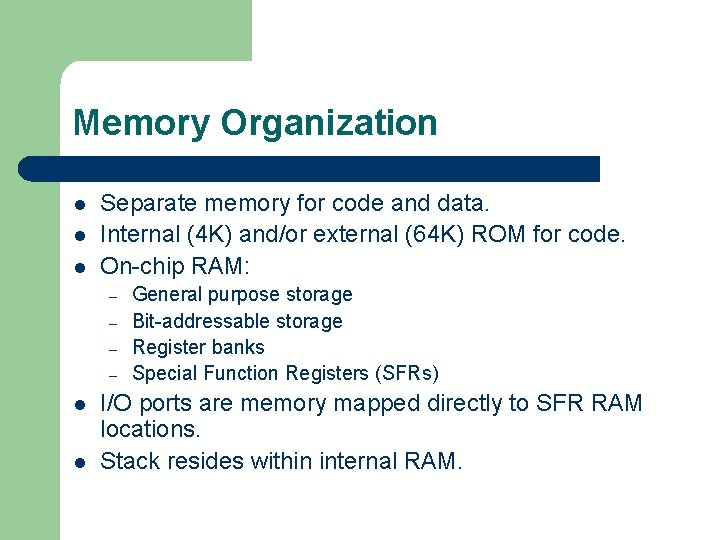 Memory Organization

- Separate memory for code and data.
- Internal (4K) and/or external (64K) ROM for code.
- On-chip RAM:
  – General purpose storage
  – Bit-addressable storage
  – Register banks
  – Special Function Registers (SFRs)
- I/O ports are memory mapped directly to SFR RAM locations.
- Stack resides within internal RAM.